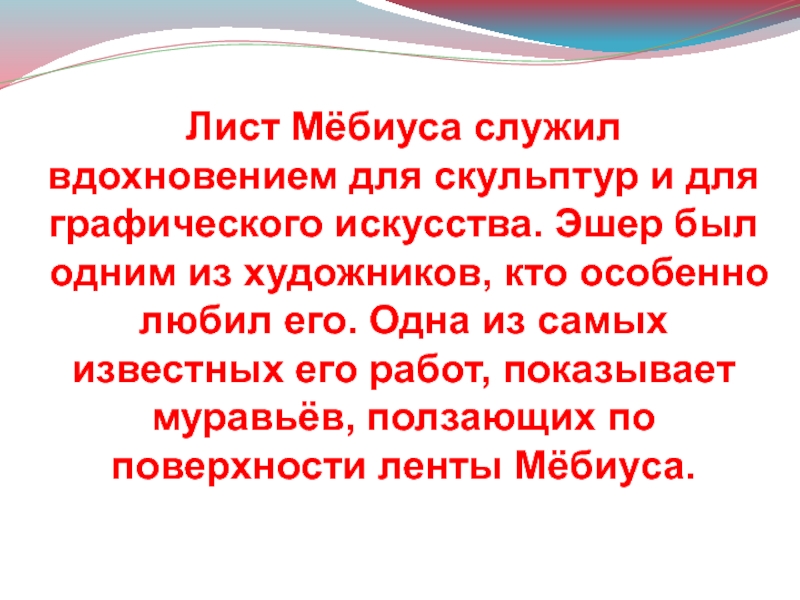 Лист Мёбиуса служил вдохновением для скульптур и для графического искусства. Эшер был одним из художников, кто особенно любил его. Одна из самых известных его работ, показывает муравьёв, ползающих по поверхности ленты Мёбиуса.